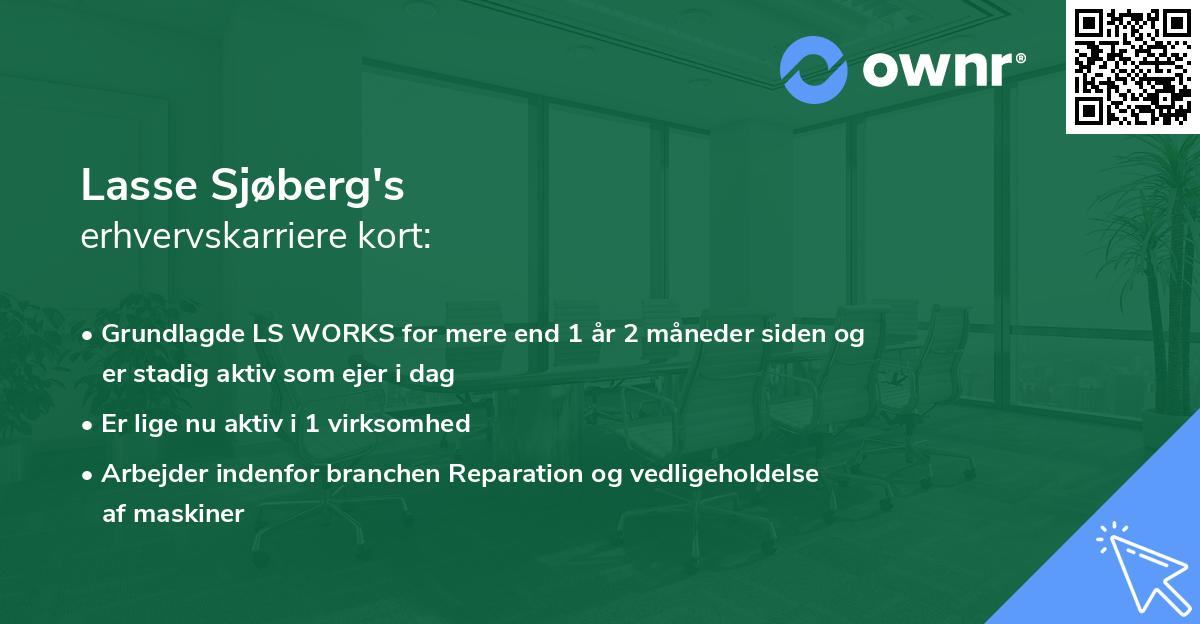 ownr®

Lasse Sjøberg's
erhvervskarriere kort:

• Grundlagde LS WORKS for mere end 1 år 2 måneder siden og er stadig aktiv som ejer i dag

• Er lige nu aktiv i 1 virksomhed

• Arbejder indenfor branchen Reparation og vedligeholdelse af maskiner